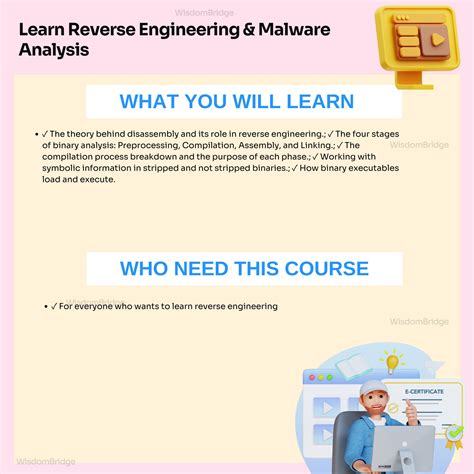 WisdomBridge

Learn Reverse Engineering & Malware Analysis

WHAT YOU WILL LEARN

• ✓ The theory behind disassembly and its role in reverse engineering.; ✓ The four stages of binary analysis: Preprocessing, Compilation, Assembly, and Linking.; ✓ The compilation process breakdown and the purpose of each phase.; ✓ Working with symbolic information in stripped and not stripped binaries.; ✓ How binary executables load and execute.

WisdomBridge

WHO NEED THIS COURSE

WisdomBridge

• ✓ For everyone who wants to learn reverse engineering

WisdomBridge

E-CERTIFICATE

WisdomBridge